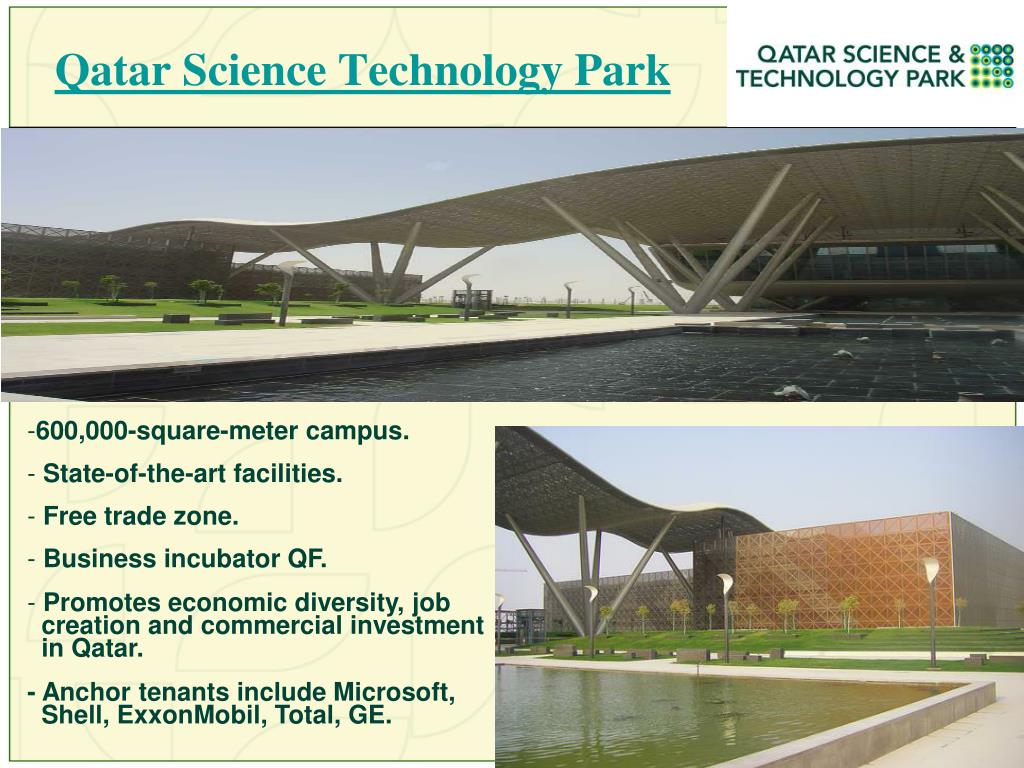 Qatar Science Technology Park

QATAR SCIENCE & TECHNOLOGY PARK

-600,000-square-meter campus.

- State-of-the-art facilities.

- Free trade zone.

- Business incubator QF.

- Promotes economic diversity, job creation and commercial investment in Qatar.

- Anchor tenants include Microsoft, Shell, ExxonMobil, Total, GE.